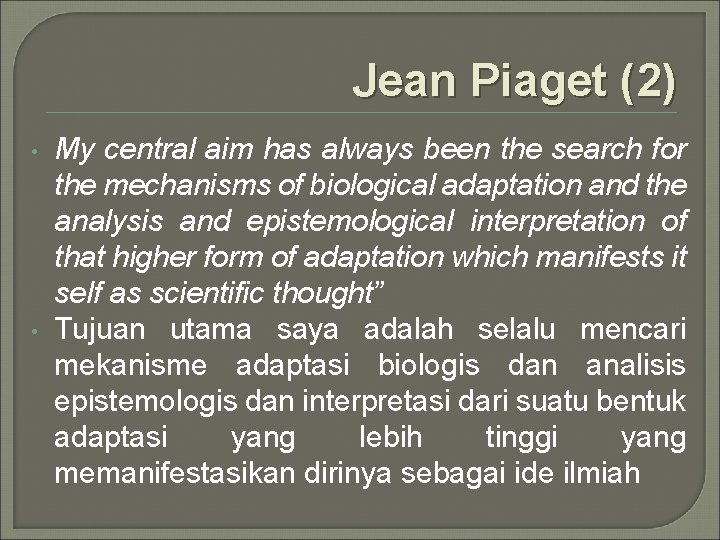 Jean Piaget (2)

• My central aim has always been the search for the mechanisms of biological adaptation and the analysis and epistemological interpretation of that higher form of adaptation which manifests it self as scientific thought”

• Tujuan utama saya adalah selalu mencari mekanisme adaptasi biologis dan analisis epistemologis dan interpretasi dari suatu bentuk adaptasi yang lebih tinggi yang memanifestasikan dirinya sebagai ide ilmiah